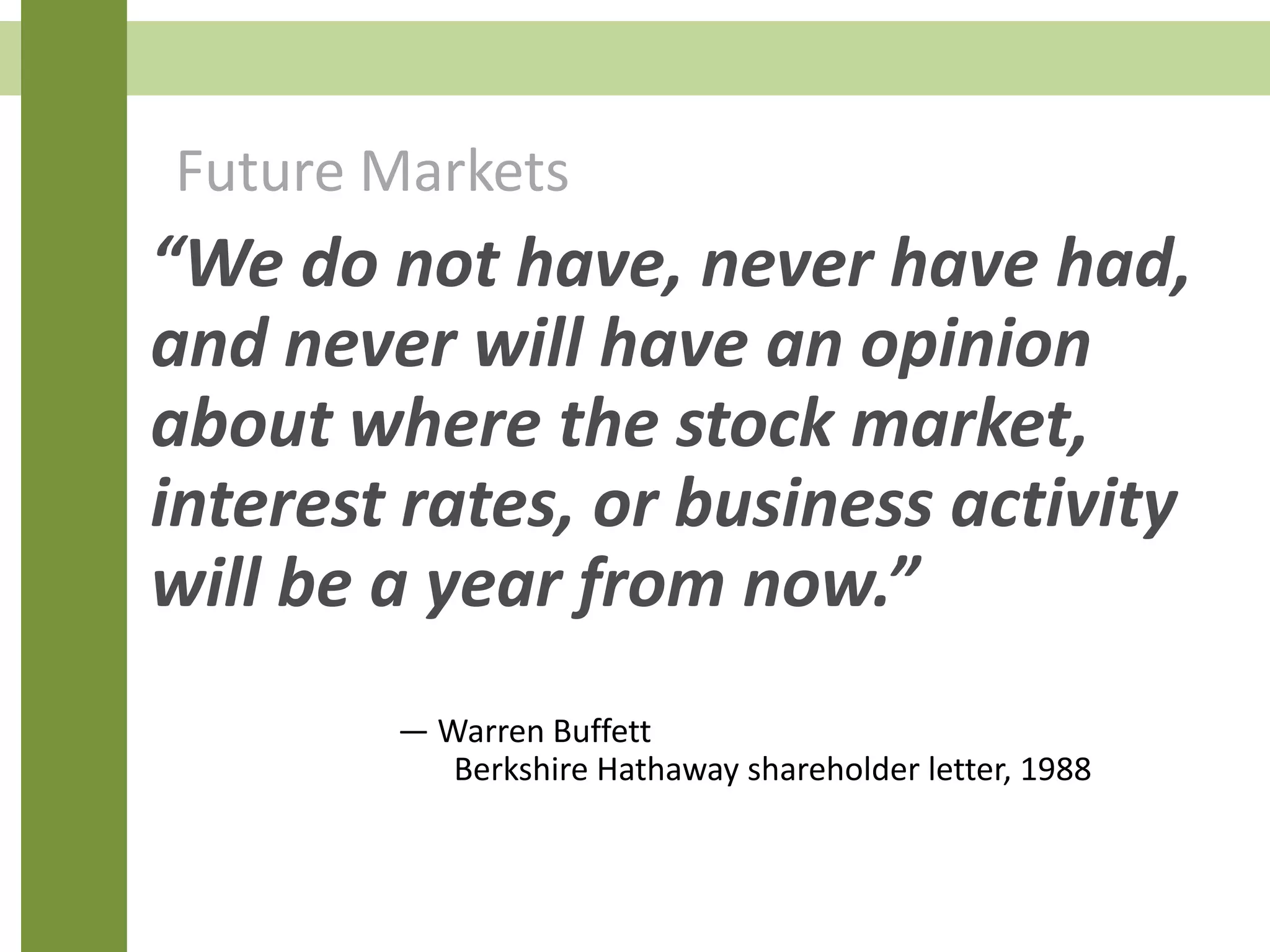 Future Markets

“We do not have, never have had, and never will have an opinion about where the stock market, interest rates, or business activity will be a year from now.”

— Warren Buffett
Berkshire Hathaway shareholder letter, 1988